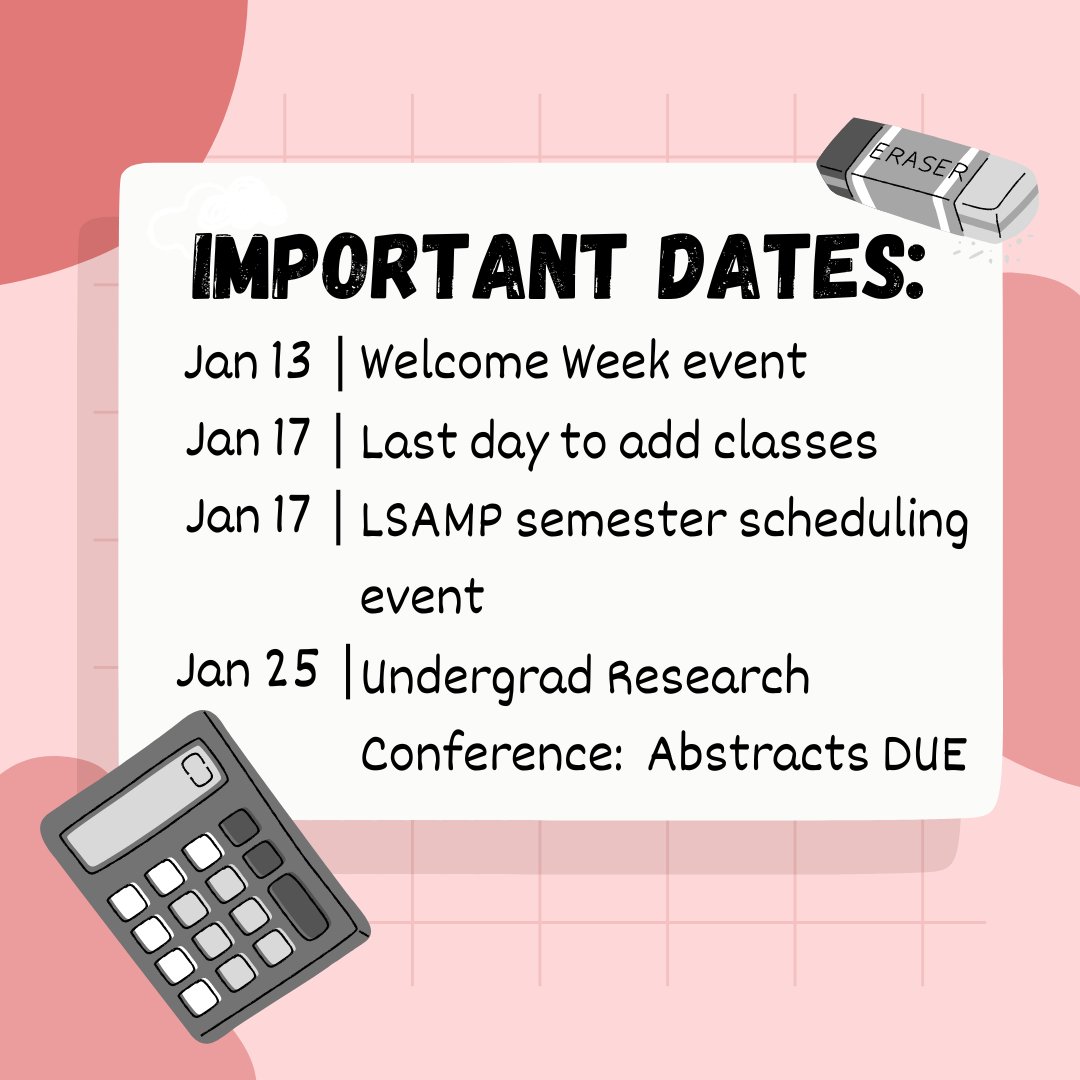 ERASER

IMPORTANT DATES:

Jan 13 | Welcome Week event

Jan 17 | Last day to add classes

Jan 17 | LSAMP semester scheduling event

Jan 25 | Undergrad Research Conference: Abstracts DUE